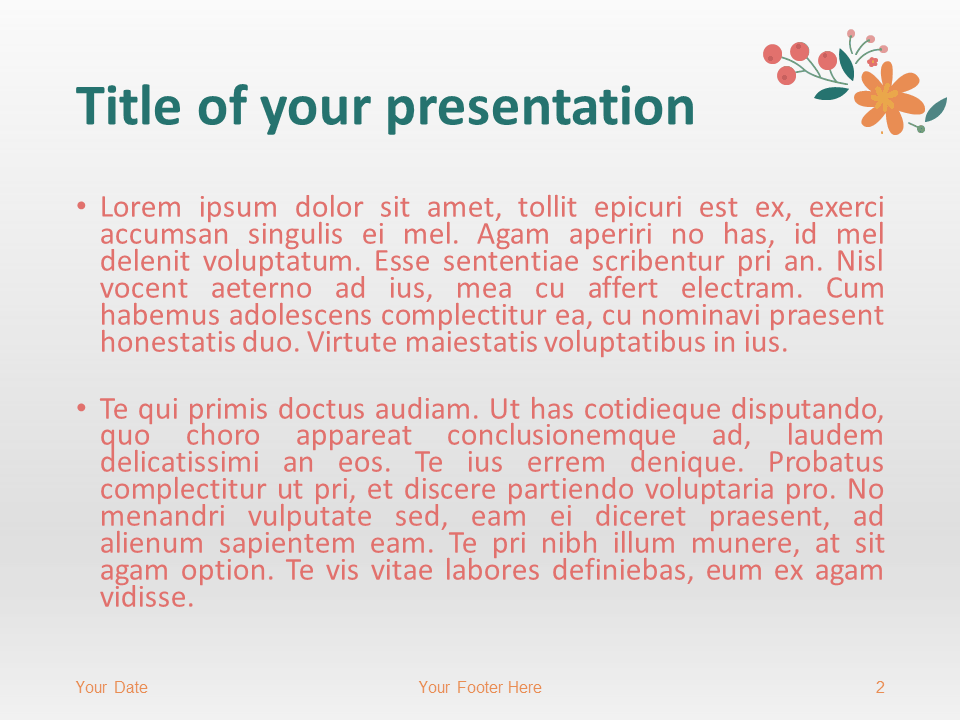 Title of your presentation

• Lorem ipsum dolor sit amet, tollit epicuri est ex, exerci accumsan singulis ei mel. Agam aperiri no has, id mel delenit voluptatum. Esse sententiae scribentur pri an. Nisl vocent aeterno ad ius, mea cu affert electram. Cum habemus adolescens complectitur ea, cu nominavi praesent honestatis duo. Virtute maiestatis voluptatibus in ius.

• Te qui primis doctus audiam. Ut has cotidieque disputando, quo choro appareat conclusionemque ad, laudem delicatissimi an eos. Te ius errem denique. Probatus complectitur ut pri, et discere partiendo voluptaria pro. No menandri vulputate sed, eam ei diceret praesent, ad alienum sapientem eam. Te pri nibh illum munere, at sit agam option. Te vis vitae labores definiebas, eum ex agam vidisse.

Your Date

Your Footer Here

2